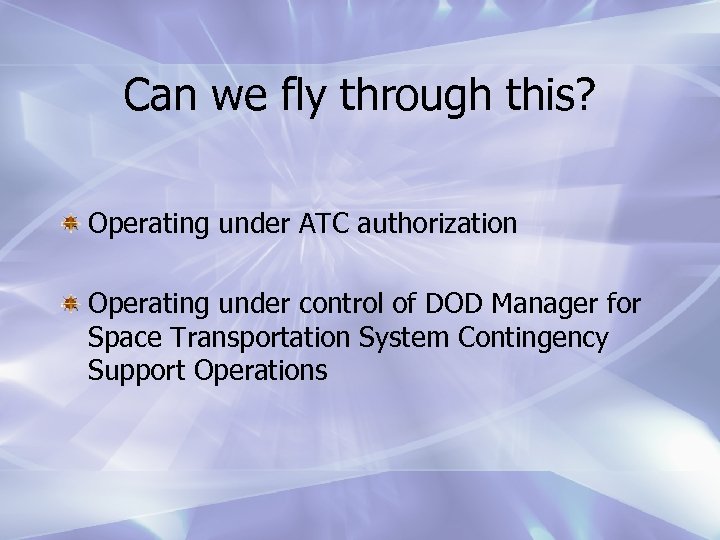 Can we fly through this?

Operating under ATC authorization

Operating under control of DOD Manager for Space Transportation System Contingency Support Operations